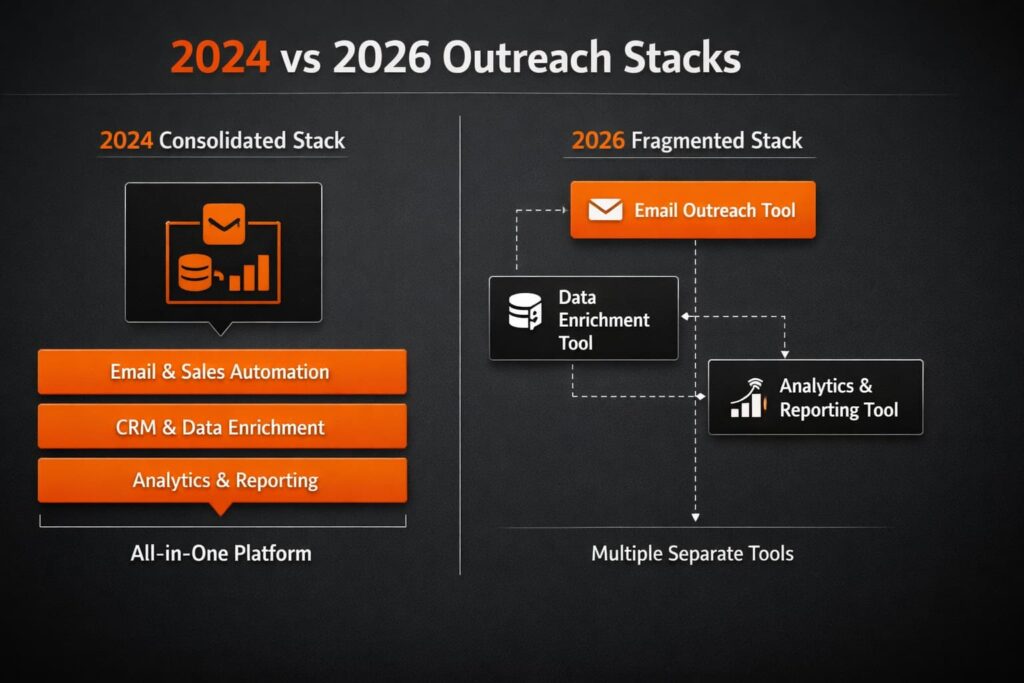 2024 vs 2026 Outreach Stacks

2024 Consolidated Stack

Email & Sales Automation

CRM & Data Enrichment

Analytics & Reporting

All-in-One Platform

2026 Fragmented Stack

Email Outreach Tool

Data Enrichment Tool

Analytics & Reporting Tool

Multiple Separate Tools